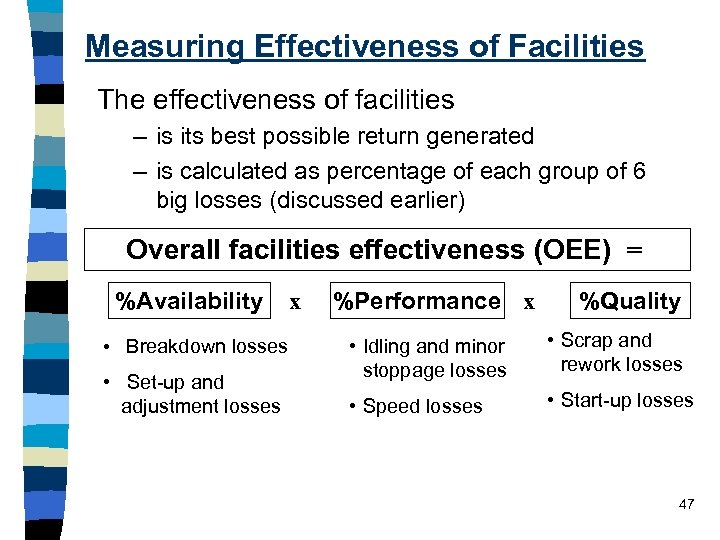 Measuring Effectiveness of Facilities

The effectiveness of facilities

– is its best possible return generated

– is calculated as percentage of each group of 6 big losses (discussed earlier)

Overall facilities effectiveness (OEE) =

%Availability x %Performance x %Quality

• Breakdown losses

• Set-up and adjustment losses

• Idling and minor stoppage losses

• Speed losses

• Scrap and rework losses

• Start-up losses

47